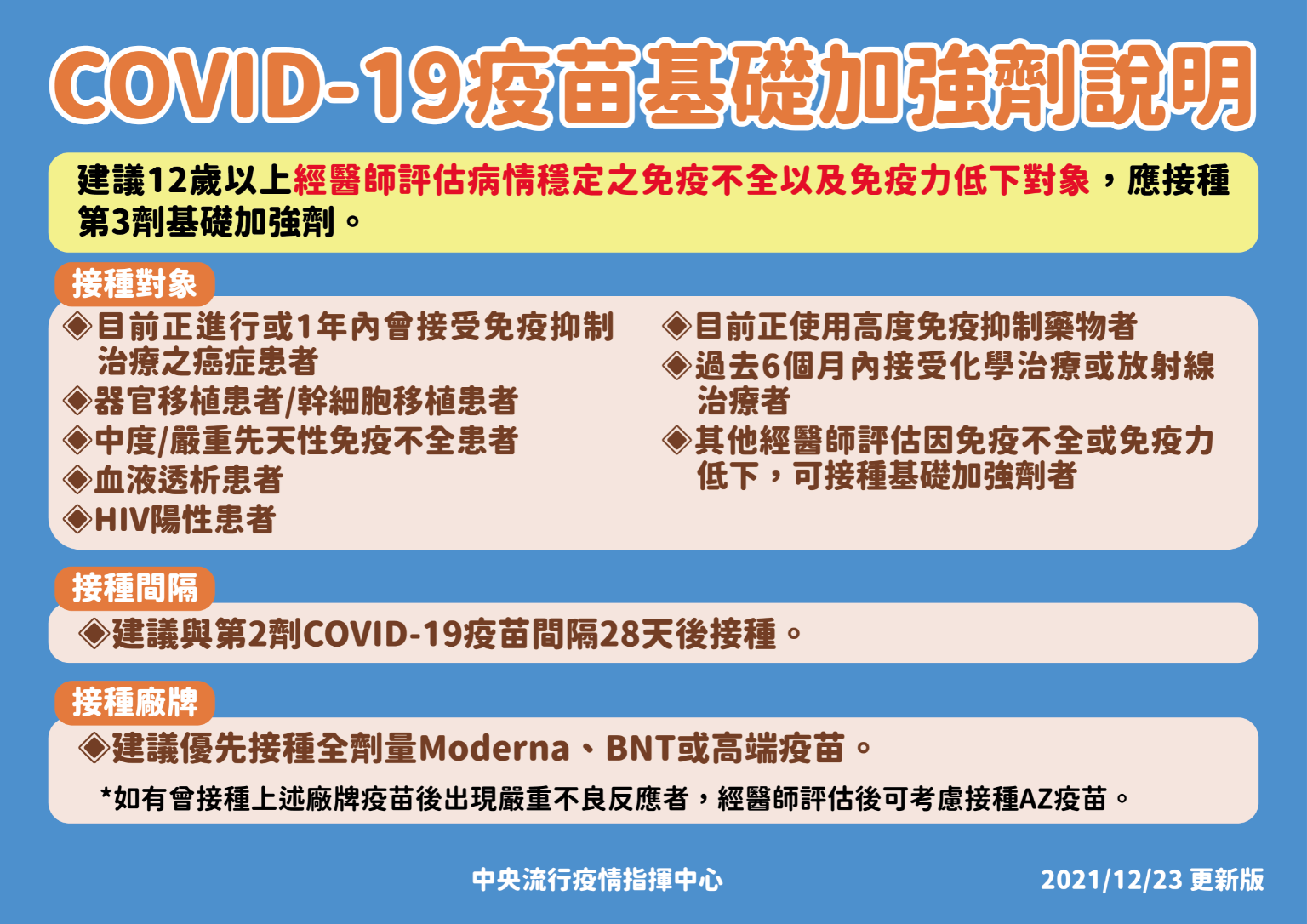 COVID-19疫苗基礎加強劑說明

建議12歲以上經醫師評估病情穩定之免疫不全以及免疫力低下對象，應接種第3劑基礎加強劑。

接種對象

◈目前正進行或1年內曾接受免疫抑制治療之癌症患者
◈器官移植患者/幹細胞移植患者
◈中度/嚴重先天性免疫不全患者
◈血液透析患者
◈HIV陽性患者

◈目前正使用高度免疫抑制藥物者
◈過去6個月內接受化學治療或放射線治療者
◈其他經醫師評估因免疫不全或免疫力低下，可接種基礎加強劑者

接種間隔

◈建議與第2劑COVID-19疫苗間隔28天後接種。

接種廠牌

◈建議優先接種全劑量Moderna、BNT或高端疫苗。
*如有曾接種上述廠牌疫苗後出現嚴重不良反應者，經醫師評估後可考慮接種AZ疫苗。

中央流行疫情指揮中心

2021/12/23 更新版